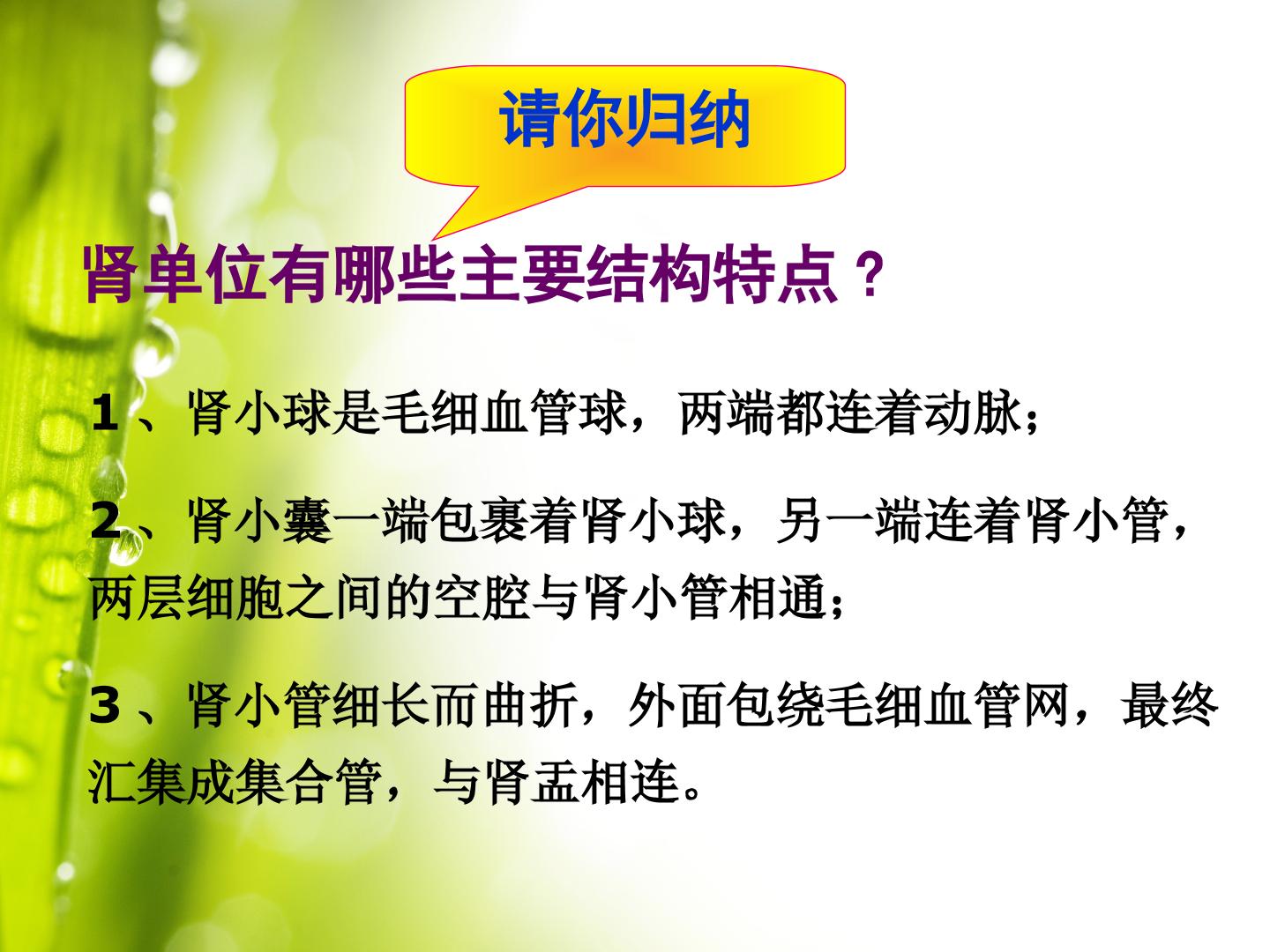 请你归纳

肾单位有哪些主要结构特点？

1、肾小球是毛细血管球，两端都连着动脉；

2、肾小囊一端包裹着肾小球，另一端连着肾小管，两层细胞之间的空腔与肾小管相通；

3、肾小管细长而曲折，外面包绕毛细血管网，最终汇集成集合管，与肾盂相连。